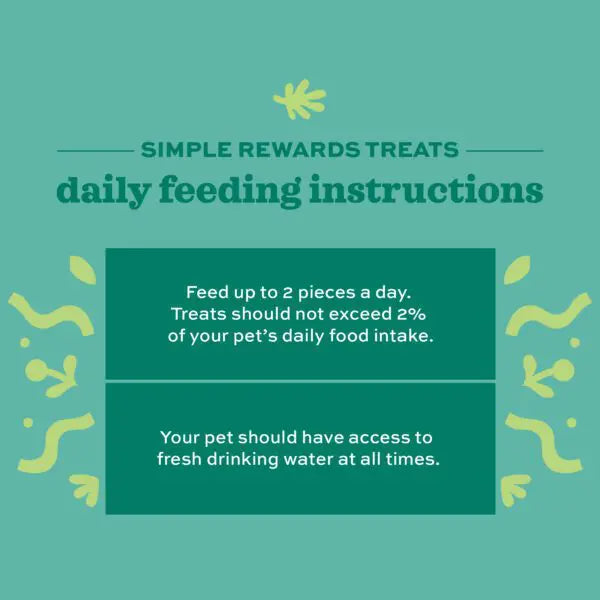 SIMPLE REWARDS TREATS
daily feeding instructions

Feed up to 2 pieces a day. Treats should not exceed 2% of your pet's daily food intake.

Your pet should have access to fresh drinking water at all times.